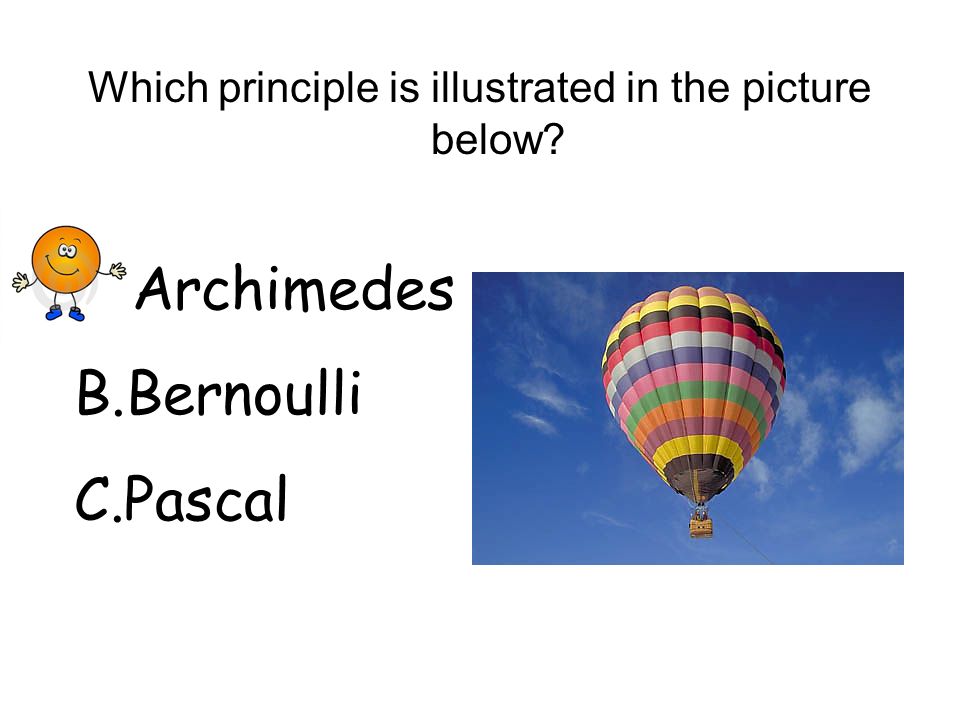 Which principle is illustrated in the picture below?

Archimedes

B.Bernoulli

C.Pascal